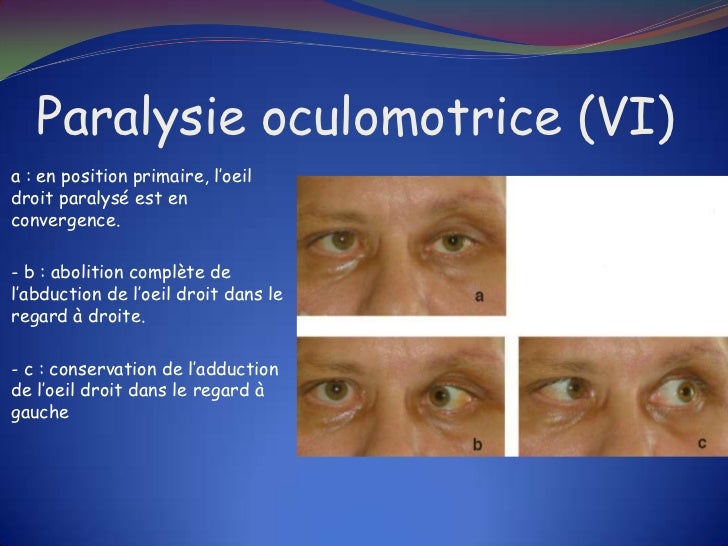 Paralysie oculomotrice (VI)

a : en position primaire, l'oeil droit paralysé est en convergence.

- b : abolition complète de l'abduction de l'oeil droit dans le regard à droite.

- c : conservation de l'adduction de l'oeil droit dans le regard à gauche

a

b

c